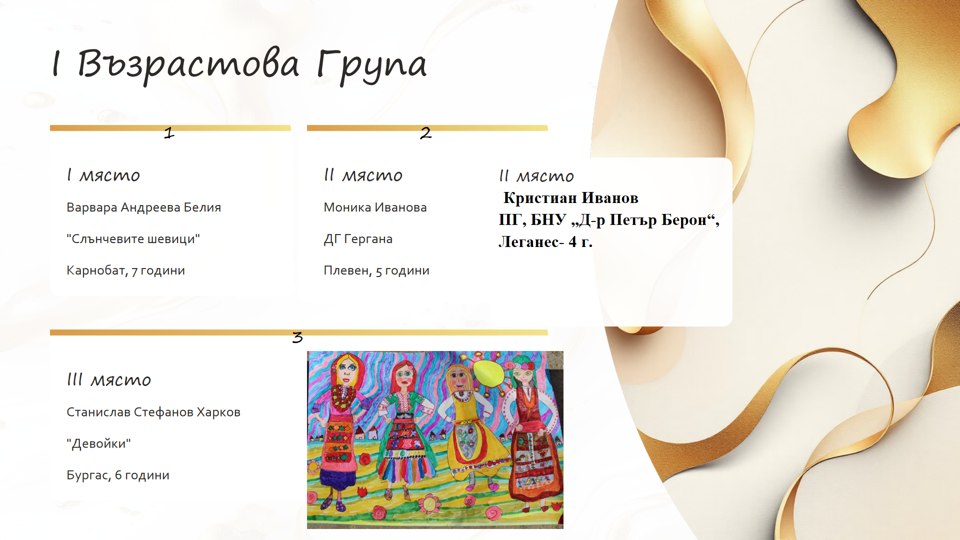 I Възрастова Група

1

I място

Варвара Андреева Белия

"Слънчевите шевици"

Карнобат, 7 години

2

II място

Моника Иванова

ДГ Гергана

Плевен, 5 години

II място

Кристиан Иванов

ПГ, БНУ „Д-р Петър Берон“, Леганес- 4 г.

3

III място

Станислав Стефанов Харков

"Девойки"

Бургас, 6 години